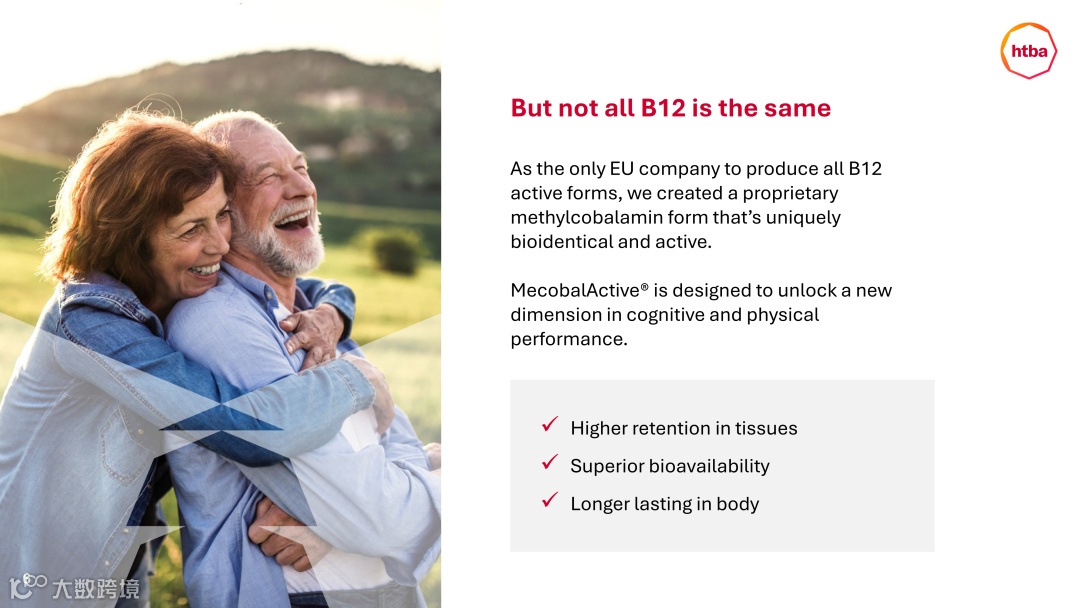 htba

But not all B12 is the same

As the only EU company to produce all B12 active forms, we created a proprietary methylcobalamin form that's uniquely bioidentical and active.

MecobalActive® is designed to unlock a new dimension in cognitive and physical performance.

✓ Higher retention in tissues
✓ Superior bioavailability
✓ Longer lasting in body

大数跨境